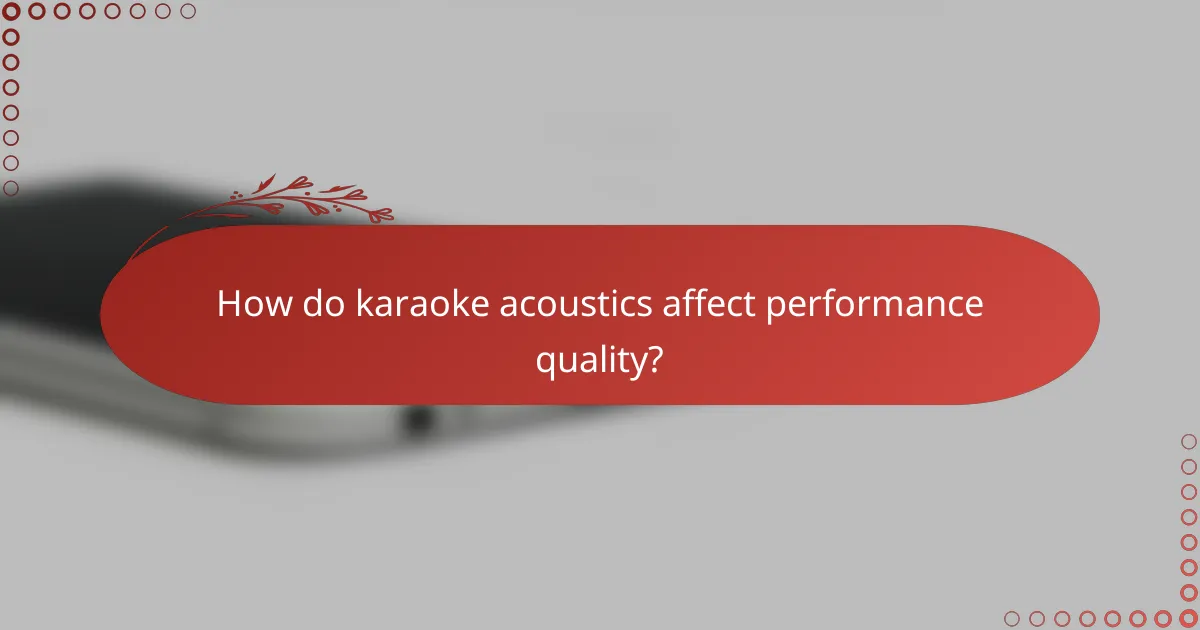 How do karaoke acoustics affect performance quality?